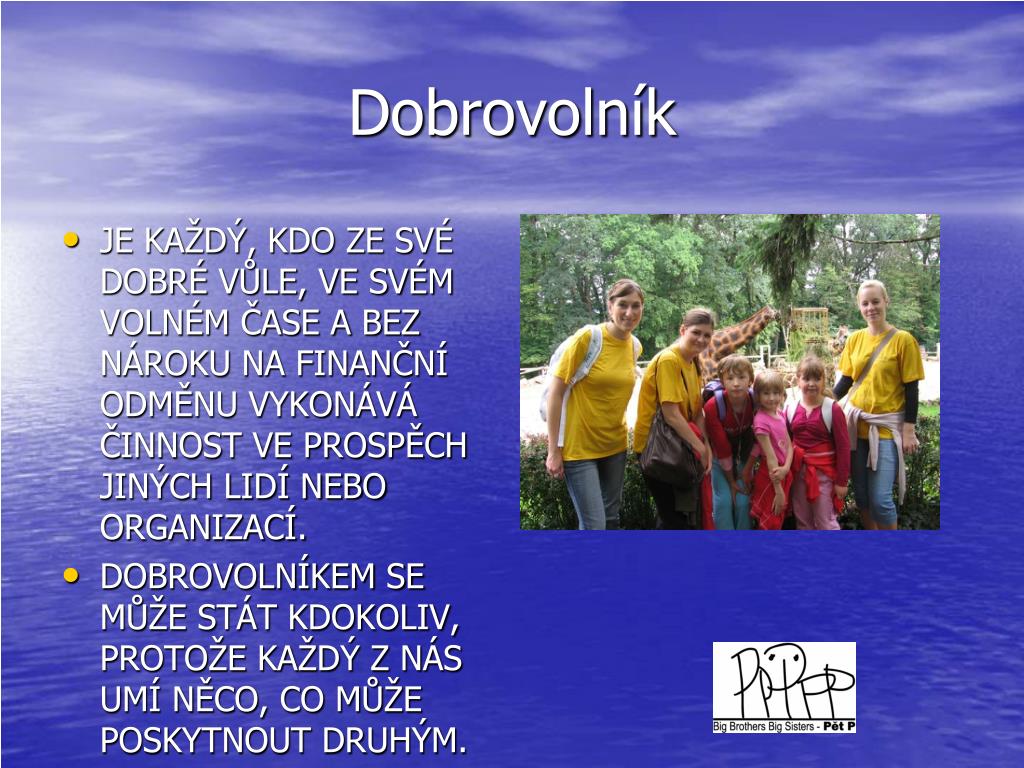 Dobrovolník

• JE KAŽDÝ, KDO ZE SVÉ DOBRÉ VŮLE, VE SVÉM VOLNÉM ČASE A BEZ NÁROKU NA FINANČNÍ ODMĚNU VYKONÁVÁ ČINNOST VE PROSPĚCH JINÝCH LIDÍ NEBO ORGANIZACÍ.
• DOBROVOLNÍKEM SE MŮŽE STÁT KDOKOLIV, PROTOŽE KAŽDÝ Z NÁS UMÍ NĚCO, CO MŮŽE POSKYTNOUT DRUHÝM.

Big Brothers Big Sisters - Pět P